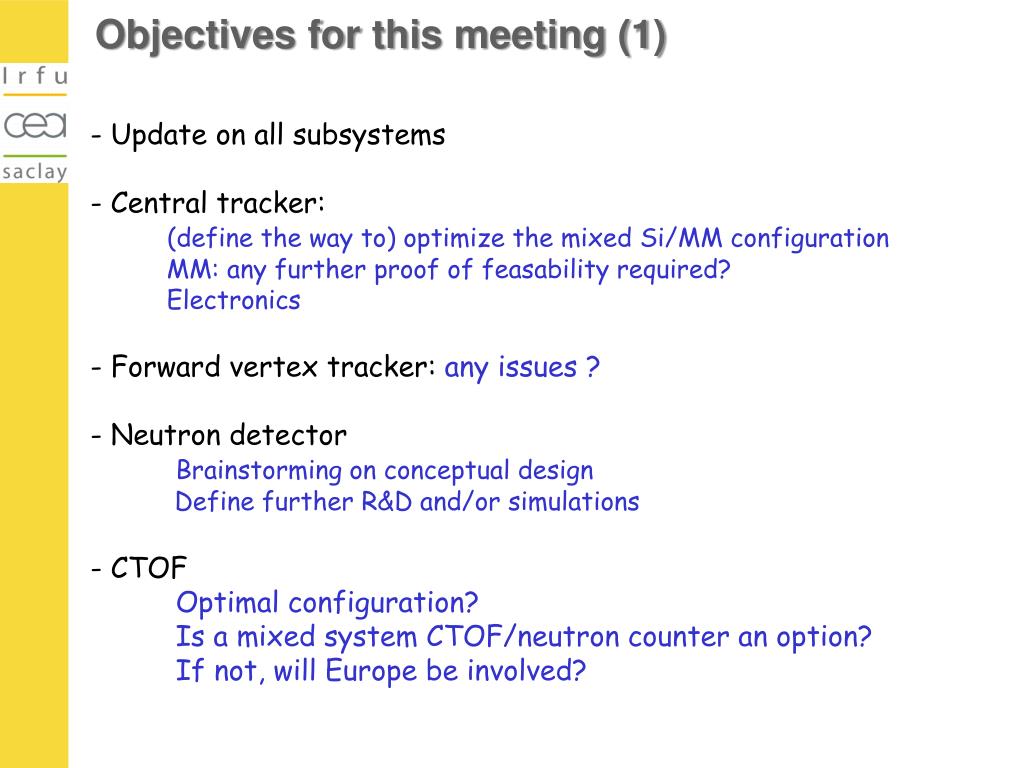 Objectives for this meeting (1)

Irfu
cea
saclay

- Update on all subsystems

- Central tracker:
(define the way to) optimize the mixed Si/MM configuration
MM: any further proof of feasability required?
Electronics

- Forward vertex tracker: any issues ?

- Neutron detector
Brainstorming on conceptual design
Define further R&D and/or simulations

- CTOF
Optimal configuration?
Is a mixed system CTOF/neutron counter an option?
If not, will Europe be involved?